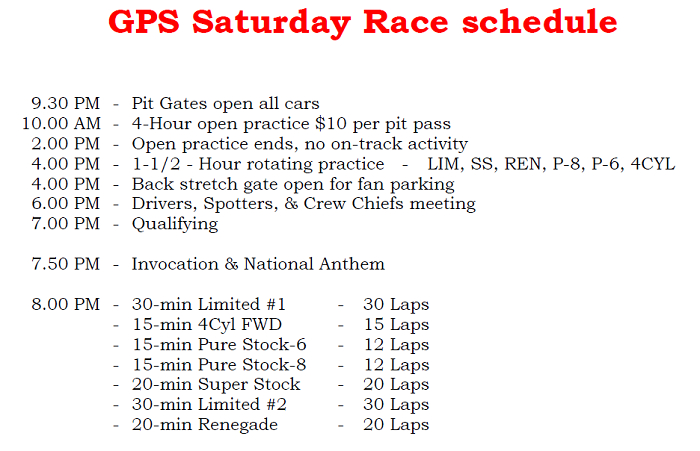 GPS Saturday Race schedule

9.30 PM - Pit Gates open all cars
10.00 AM - 4-Hour open practice $10 per pit pass
2.00 PM - Open practice ends, no on-track activity
4.00 PM - 1-1/2 - Hour rotating practice - LIM, SS, REN, P-8, P-6, 4CYL
4.00 PM - Back stretch gate open for fan parking
6.00 PM - Drivers, Spotters, & Crew Chiefs meeting
7.00 PM - Qualifying

7.50 PM - Invocation & National Anthem

8.00 PM - 30-min Limited #1 - 30 Laps
- 15-min 4Cyl FWD - 15 Laps
- 15-min Pure Stock-6 - 12 Laps
- 15-min Pure Stock-8 - 12 Laps
- 20-min Super Stock - 20 Laps
- 30-min Limited #2 - 30 Laps
- 20-min Renegade - 20 Laps